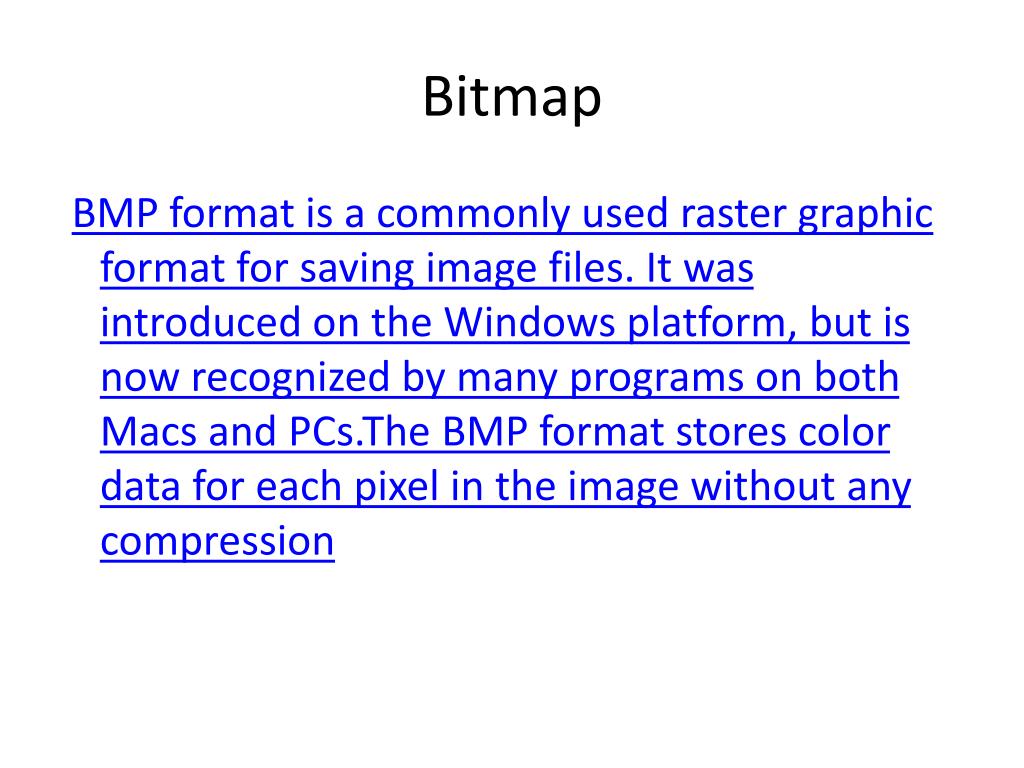 Bitmap

BMP format is a commonly used raster graphic format for saving image files. It was introduced on the Windows platform, but is now recognized by many programs on both Macs and PCs.The BMP format stores color data for each pixel in the image without any compression